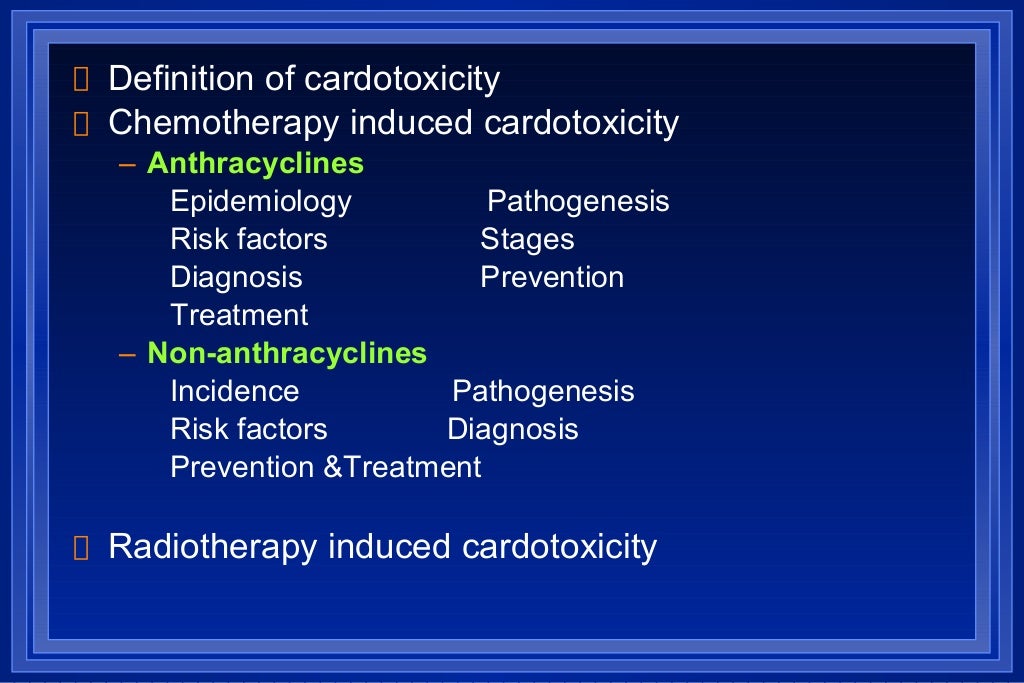 Definition of cardotoxicity
Chemotherapy induced cardotoxicity
– Anthracyclines
Epidemiology Pathogenesis
Risk factors Stages
Diagnosis Prevention
Treatment
– Non-anthracyclines
Incidence Pathogenesis
Risk factors Diagnosis
Prevention &Treatment

Radiotherapy induced cardotoxicity